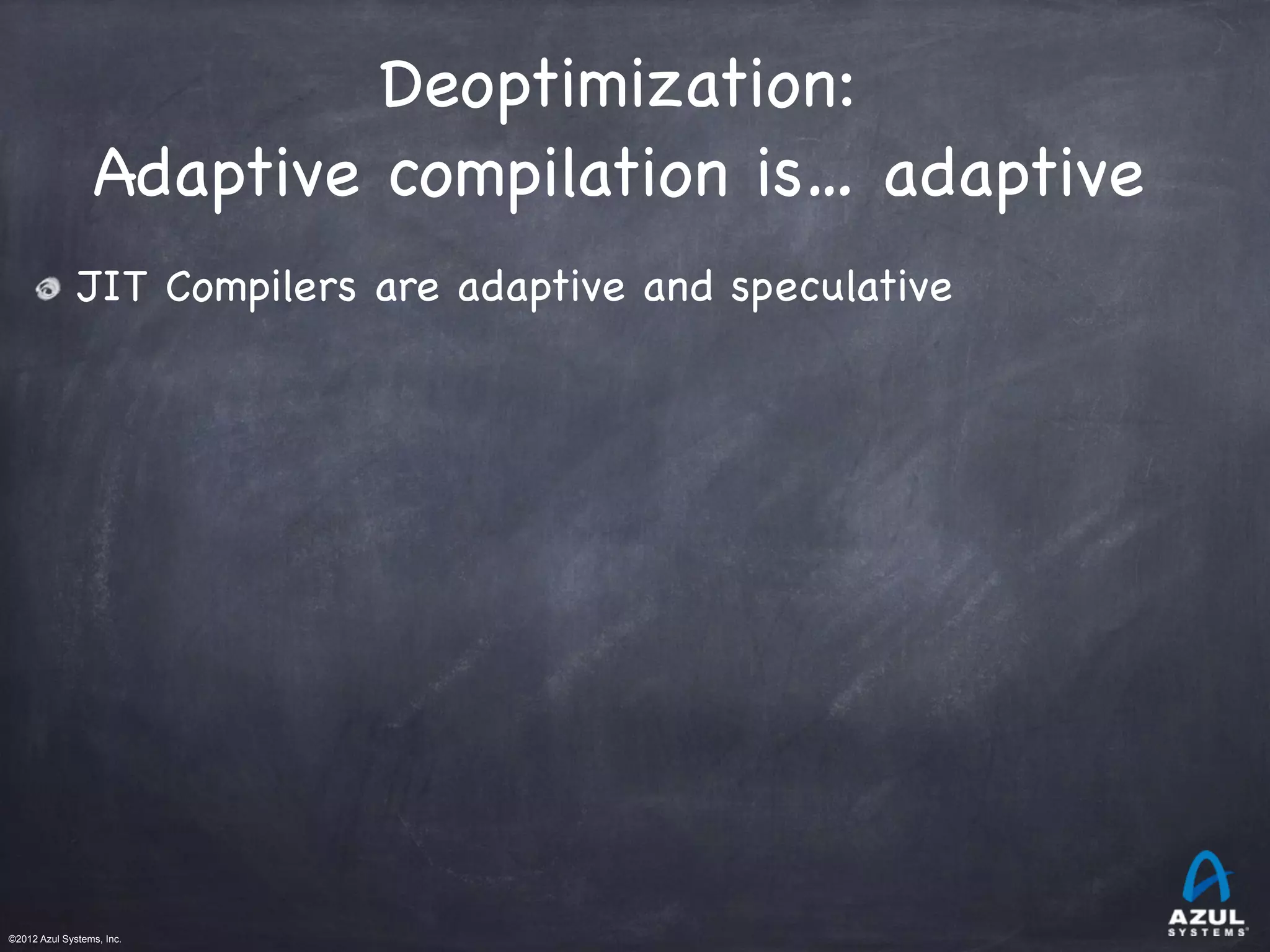 Deoptimization:
Adaptive compilation is... adaptive

JIT Compilers are adaptive and speculative

©2012 Azul Systems, Inc.

AZUL
SYSTEMS